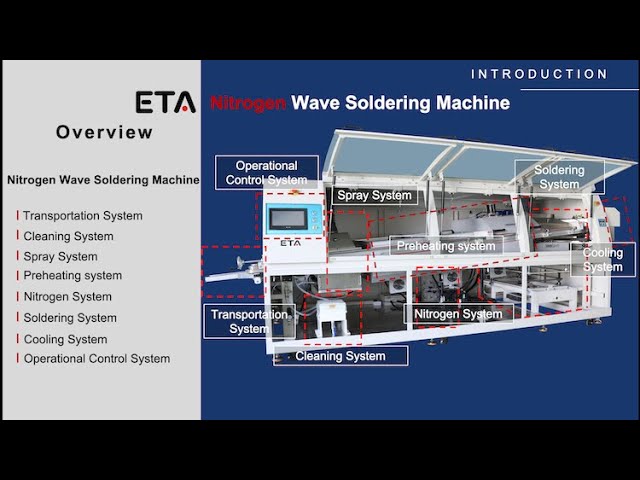 INTRODUCTION

ETA

Nitrogen Wave Soldering Machine

Overview

Nitrogen Wave Soldering Machine

Transportation System
Cleaning System
Spray System
Preheating system
Nitrogen System
Soldering System
Cooling System
Operational Control System

Operational Control System

Spray System

Soldering System

ETA

Preheating system

Cooling System

Transportation System

Nitrogen System

Cleaning System